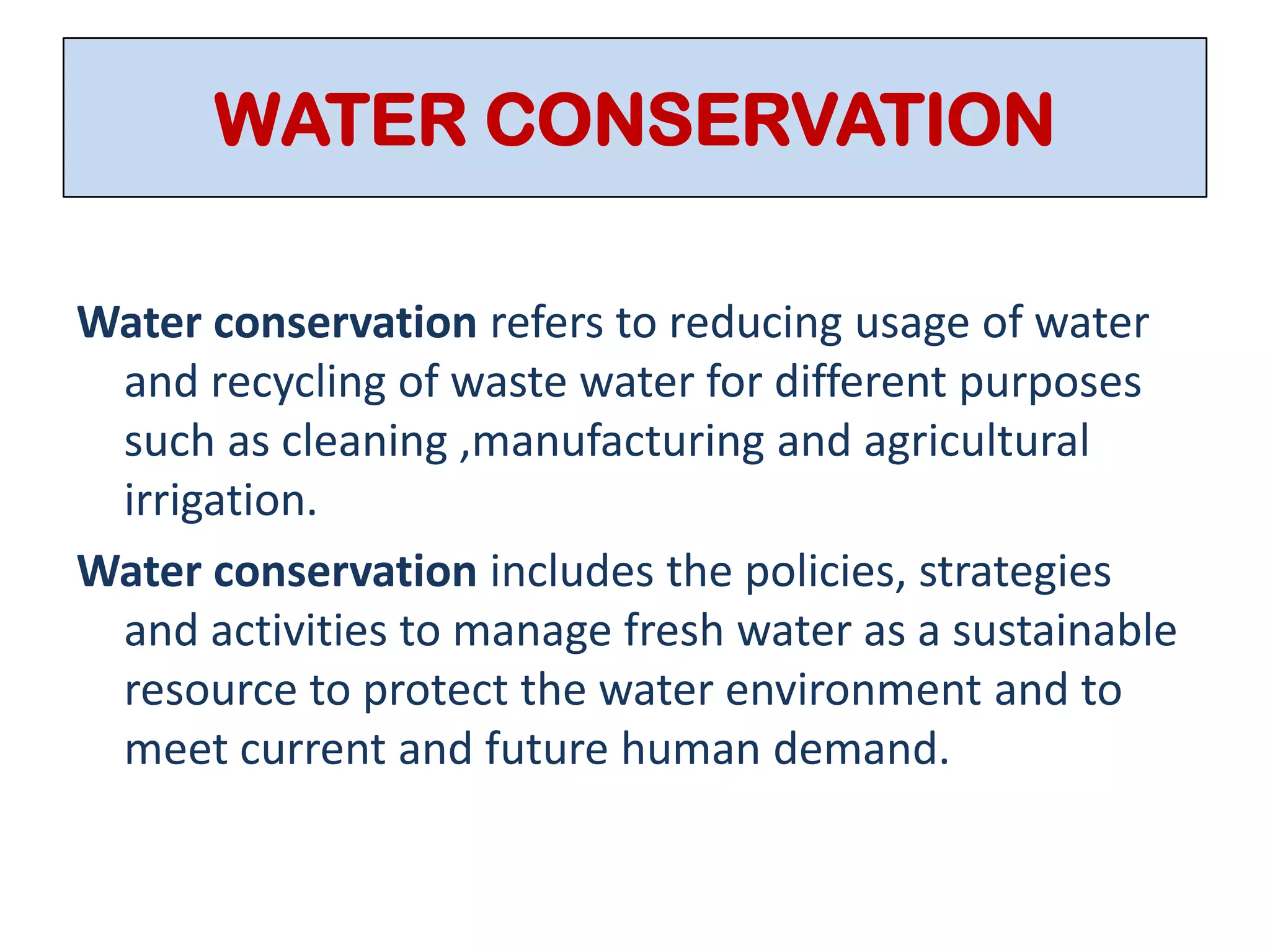 WATER CONSERVATION

Water conservation refers to reducing usage of water and recycling of waste water for different purposes such as cleaning ,manufacturing and agricultural irrigation.

Water conservation includes the policies, strategies and activities to manage fresh water as a sustainable resource to protect the water environment and to meet current and future human demand.